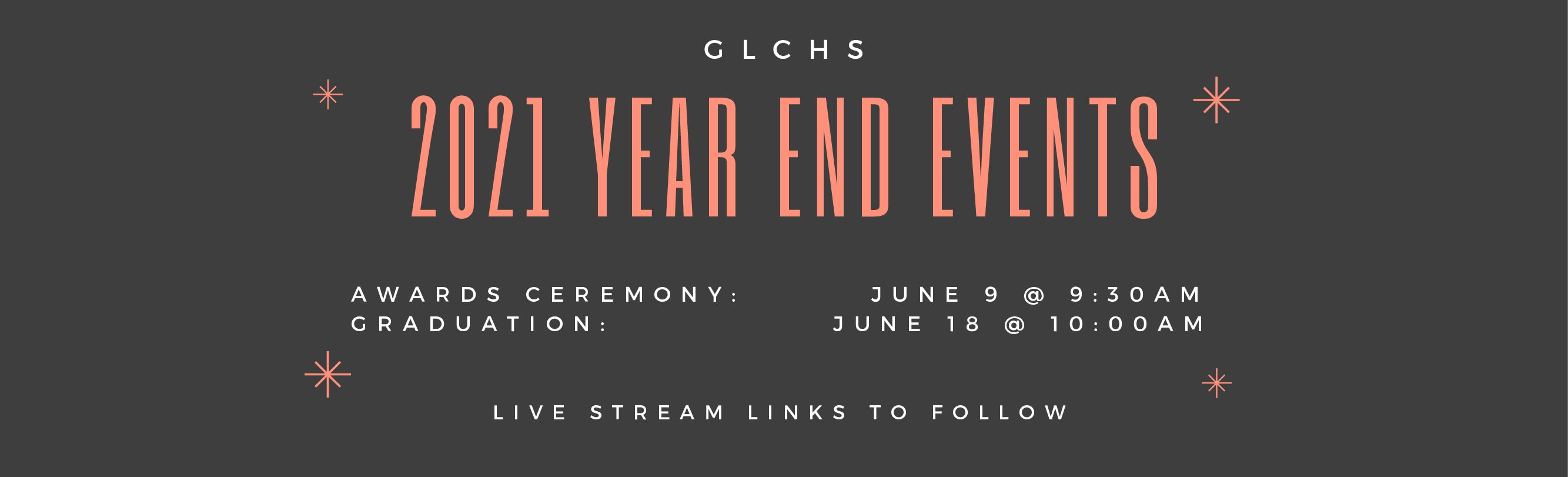 GLCHS

2021 YEAR END EVENTS

AWARDS CEREMONY: JUNE 9 @ 9:30AM
GRADUATION: JUNE 18 @ 10:00AM

LIVE STREAM LINKS TO FOLLOW